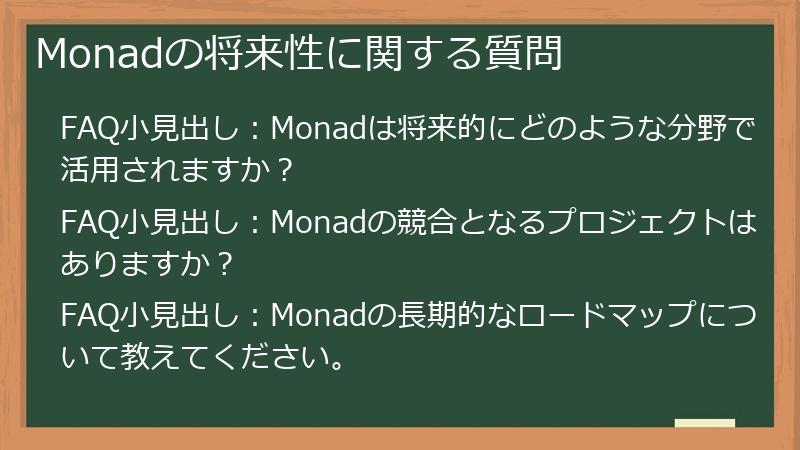 Monadの将来性に関する質問

FAQ小見出し：Monadは将来的にどのような分野で活用されますか？

FAQ小見出し：Monadの競合となるプロジェクトはありますか？

FAQ小見出し：Monadの長期的なロードマップについて教えてください。